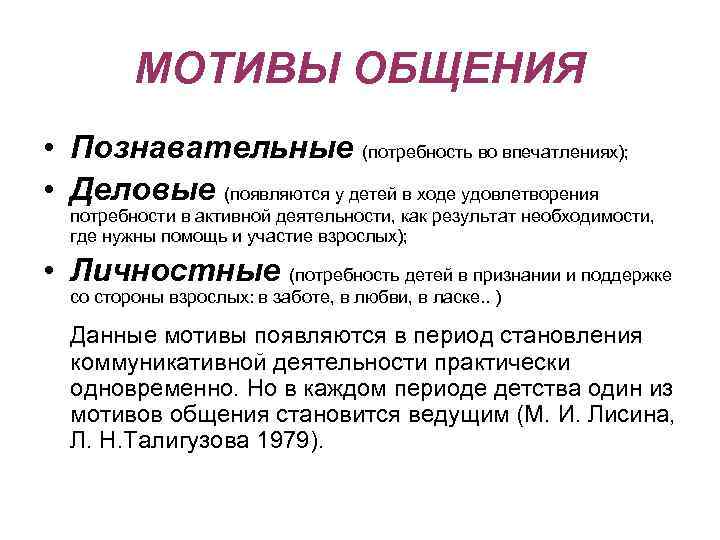 МОТИВЫ ОБЩЕНИЯ

• Познавательные (потребность во впечатлениях);

• Деловые (появляются у детей в ходе удовлетворения потребности в активной деятельности, как результат необходимости, где нужны помощь и участие взрослых);

• Личностные (потребность детей в признании и поддержке со стороны взрослых: в заботе, в любви, в ласке.. )

Данные мотивы появляются в период становления коммуникативной деятельности практически одновременно. Но в каждом периоде детства один из мотивов общения становится ведущим (М. И. Лисина, Л. Н.Талигузова 1979).